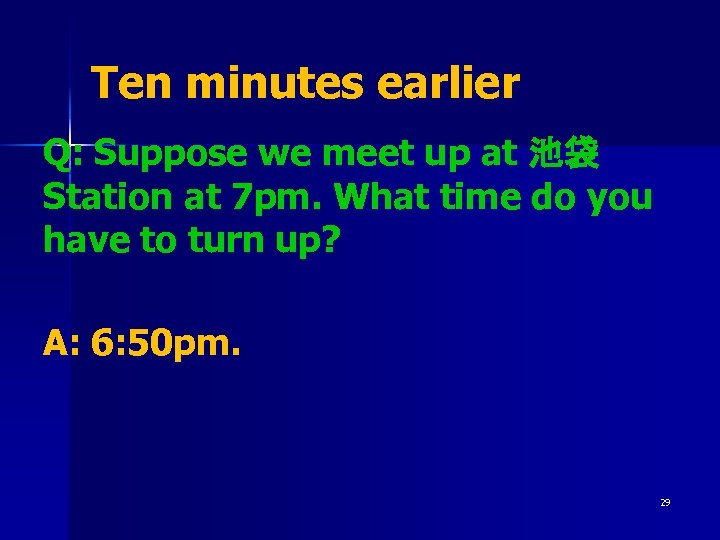 Ten minutes earlier

Q: Suppose we meet up at 池袋 Station at 7pm. What time do you have to turn up?

A: 6:50pm.

29